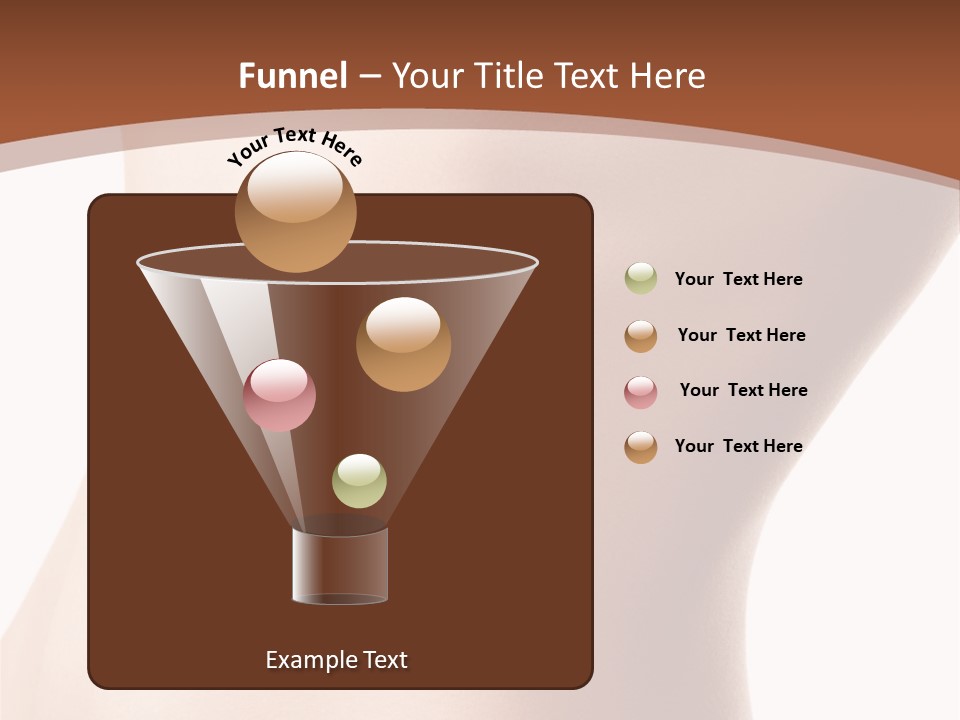 Funnel – Your Title Text Here

Your Text Here

Your Text Here

Your Text Here

Your Text Here

Your Text Here

Example Text